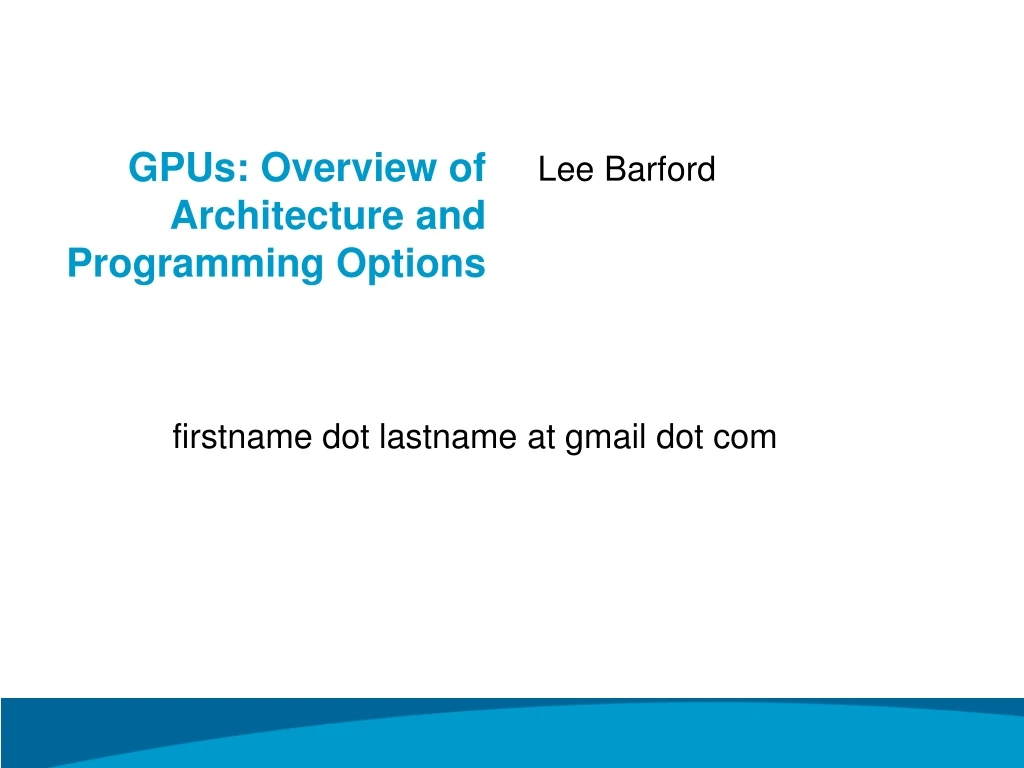 GPUs: Overview of Architecture and Programming Options

Lee Barford

firstname dot lastname at gmail dot com